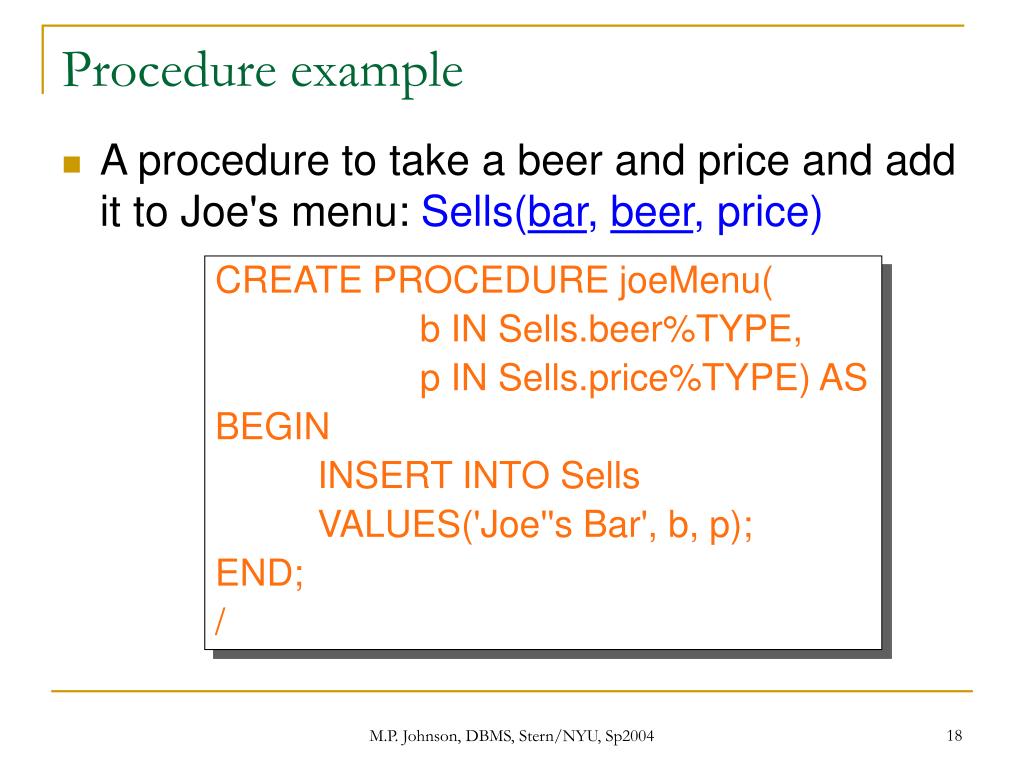 Procedure example

A procedure to take a beer and price and add it to Joe's menu: Sells(bar, beer, price)

CREATE PROCEDURE joeMenu(
b IN Sells.beer%TYPE,
p IN Sells.price%TYPE) AS
BEGIN
INSERT INTO Sells
VALUES('Joe''s Bar', b, p);
END;
/

M.P. Johnson, DBMS, Stern/NYU, Sp2004

18